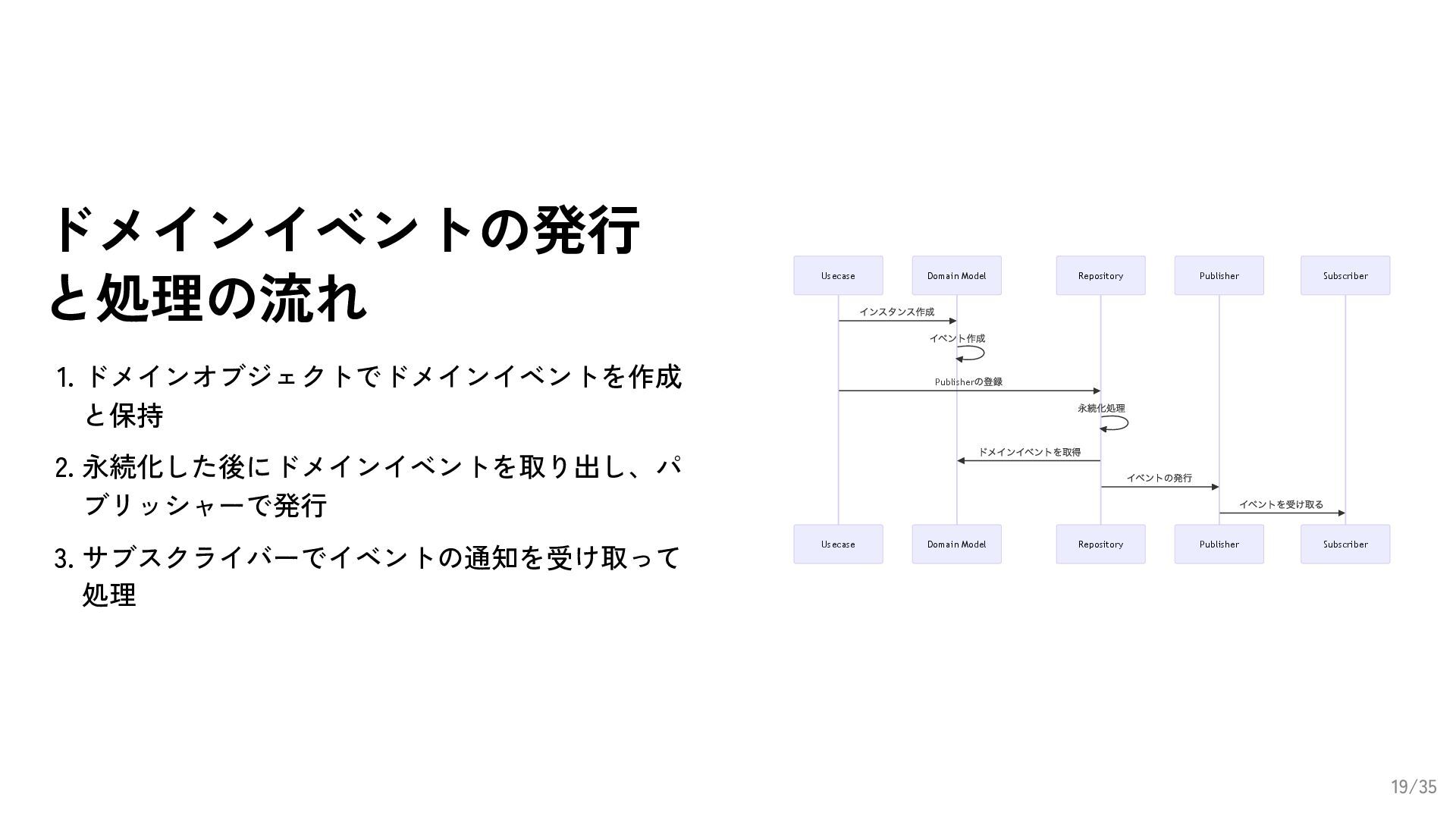 ドメインイベントの発行と処理の流れ

1. ドメインオブジェクトでドメインイベントを作成と保持
2. 永続化した後にドメインイベントを取り出し、パブリッシャーで発行
3. サブスクライバーでイベントの通知を受け取って処理

Usecase
Domain Model
Repository
Publisher
Subscriber

インスタンス作成
イベント作成
Publisherの登録
永続化処理
ドメインイベントを取得
イベントの発行
イベントを受け取る

Usecase
Domain Model
Repository
Publisher
Subscriber

19/35